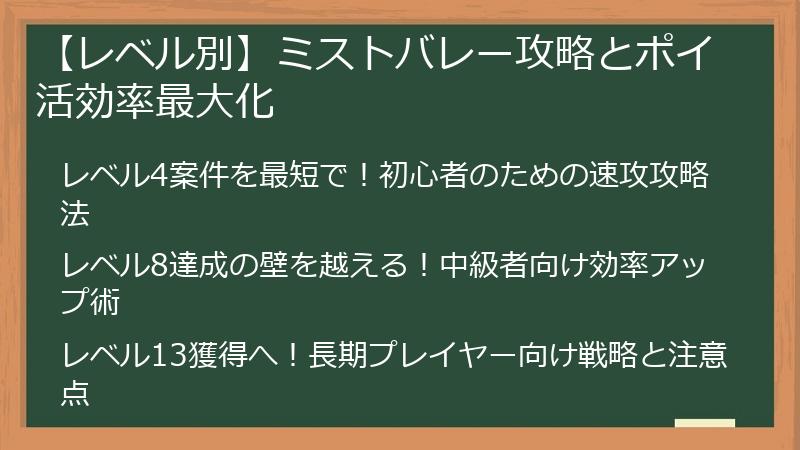 【レベル別】ミストバレー攻略とポイ活効率最大化

レベル4案件を最短で！初心者のための速攻攻略法

レベル8達成の壁を越える！中級者向け効率アップ術

レベル13獲得へ！長期プレイヤー向け戦略と注意点